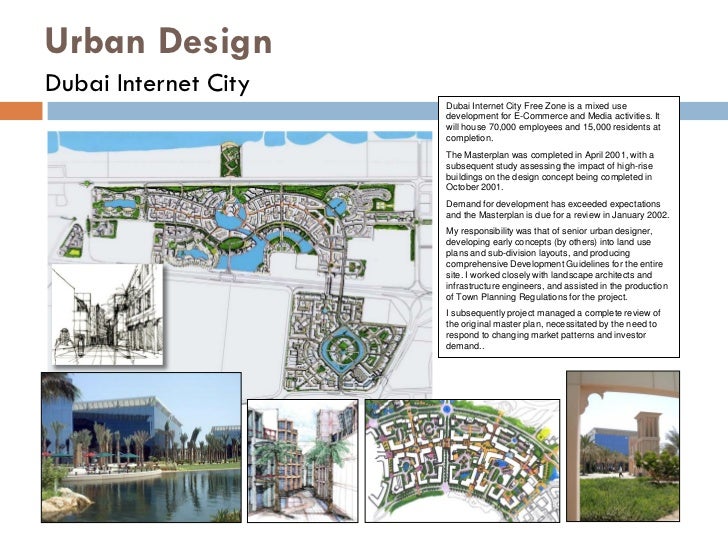 Urban Design

Dubai Internet City

Dubai Internet City Free Zone is a mixed use development for E-Commerce and Media activities. It will house 70,000 employees and 15,000 residents at completion.

The Masterplan was completed in April 2001, with a subsequent study assessing the impact of high-rise buildings on the design concept being completed in October 2001.

Demand for development has exceeded expectations and the Masterplan is due for a review in January 2002.

My responsibility was that of senior urban designer, developing early concepts (by others) into land use plans and sub-division layouts, and producing comprehensive Development Guidelines for the entire site. I worked closely with landscape architects and infrastructure engineers, and assisted in the production of Town Planning Regulations for the project.

I subsequently project managed a complete review of the original master plan, necessitated by the need to respond to changing market patterns and investor demand..